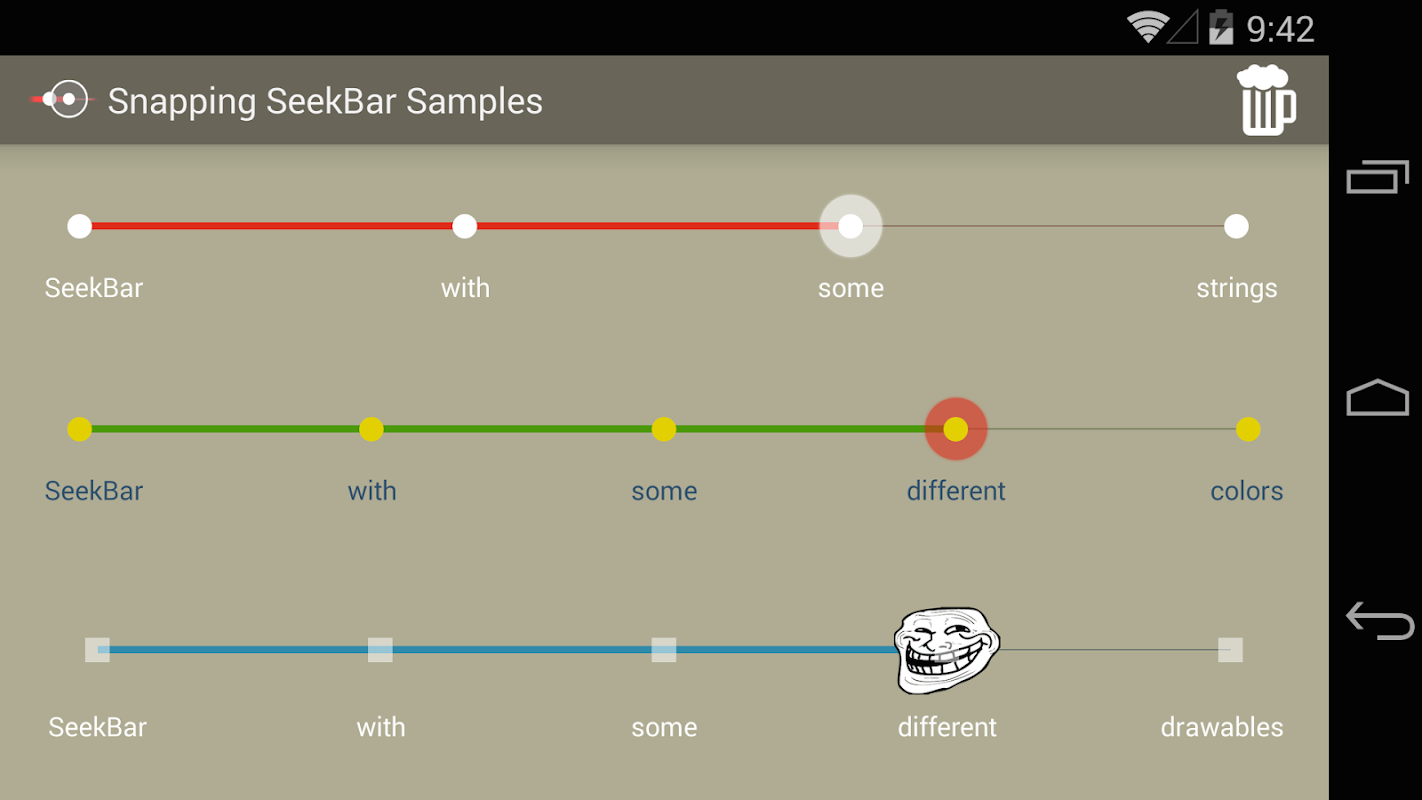 9:42

Snapping SeekBar Samples

SeekBar with some strings

SeekBar with some different colors

SeekBar with some different drawables